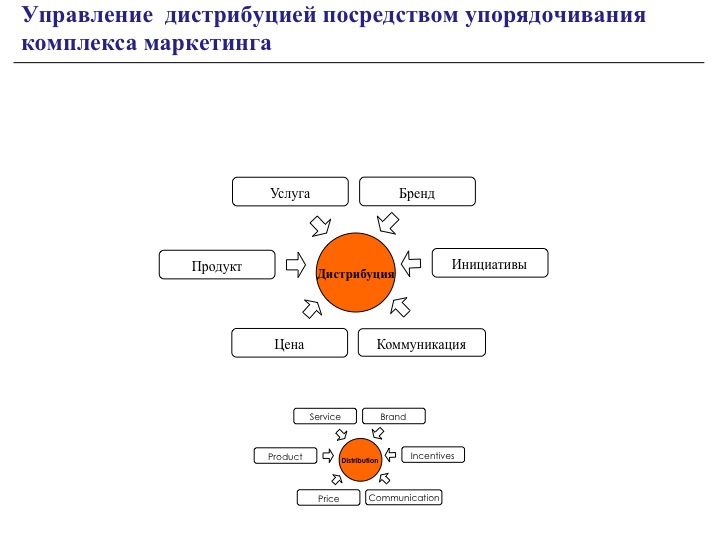 Управление дистрибуцией посредством упорядочивания комплекса маркетинга

Услуга

Бренд

Продукт

Дистрибуция

Инициативы

Цена

Коммуникация

Service

Brand

Product

Distribution

Incentives

Price

Communication